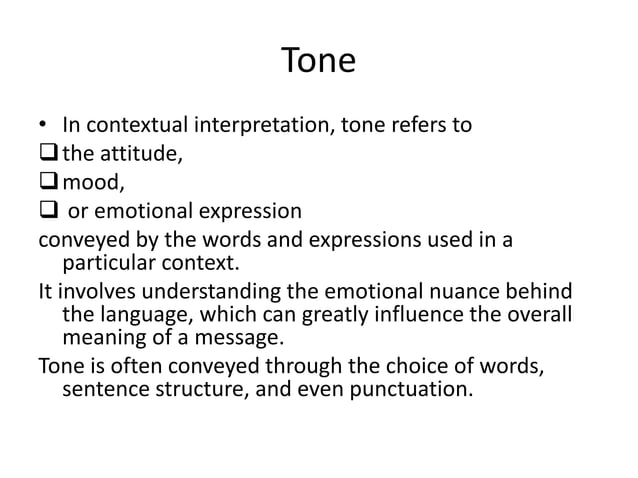 Tone

• In contextual interpretation, tone refers to
❑ the attitude,
❑ mood,
❑ or emotional expression
conveyed by the words and expressions used in a particular context.

It involves understanding the emotional nuance behind the language, which can greatly influence the overall meaning of a message.

Tone is often conveyed through the choice of words, sentence structure, and even punctuation.